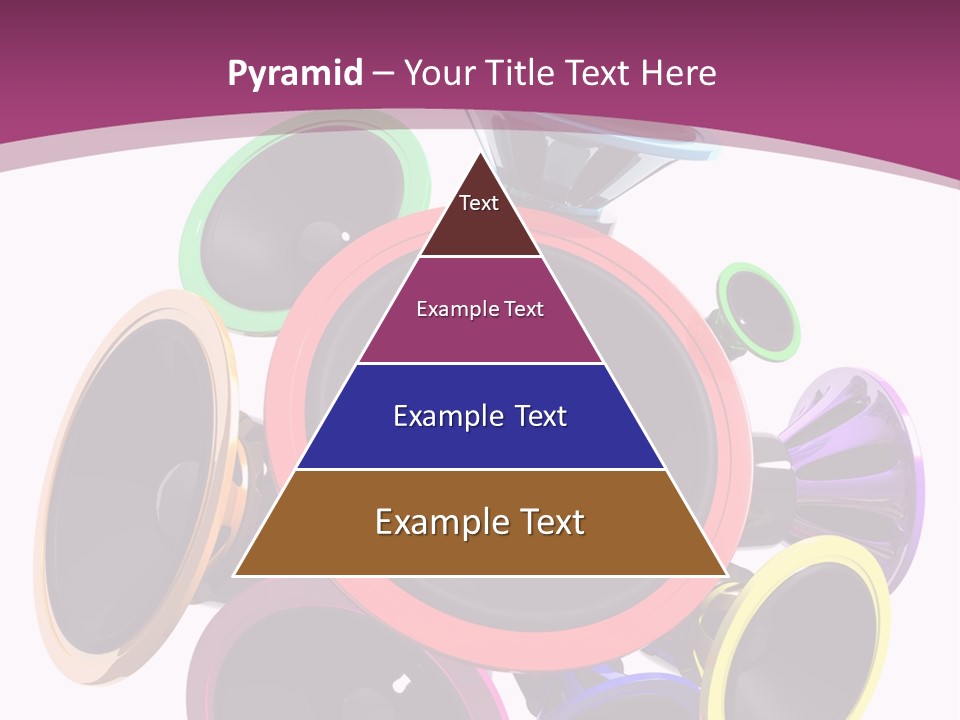 Pyramid – Your Title Text Here

Text

Example Text

Example Text

Example Text